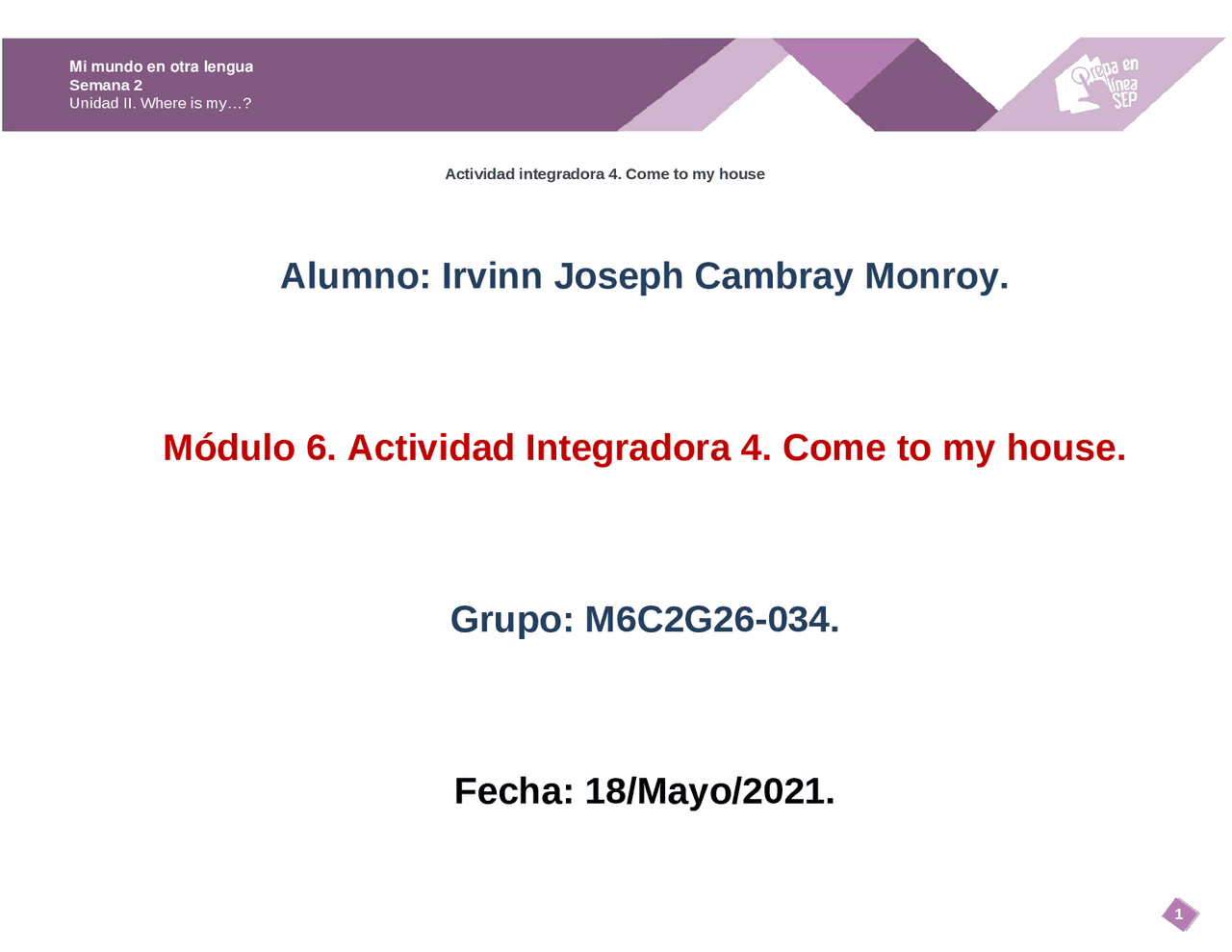 Mi mundo en otra lengua
Semana 2
Unidad II. Where is my…?

Prepa en línea SEP

Actividad integradora 4. Come to my house

Alumno: Irvinn Joseph Cambray Monroy.

Módulo 6. Actividad Integradora 4. Come to my house.

Grupo: M6C2G26-034.

Fecha: 18/Mayo/2021.

1